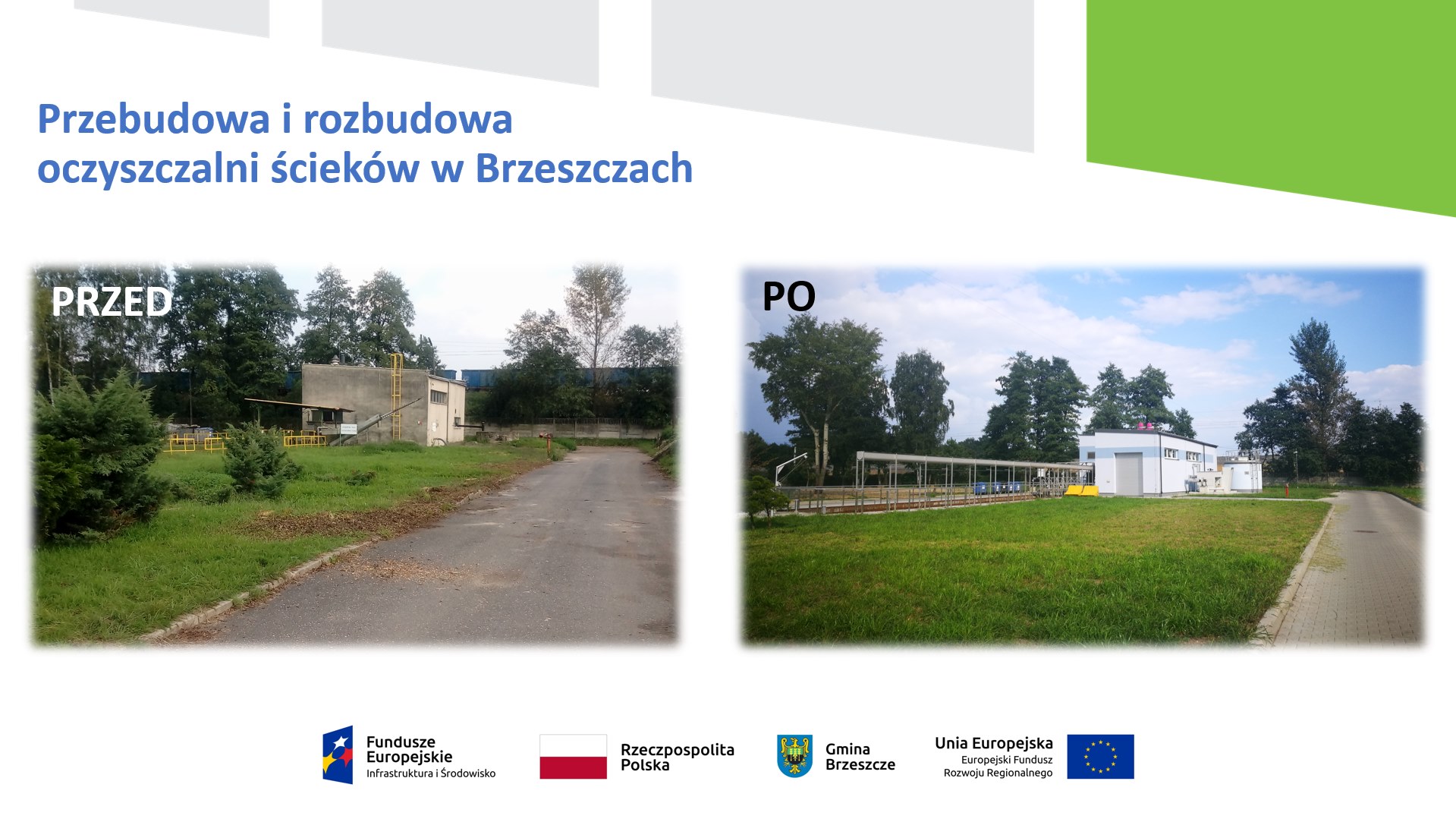 Przebudowa i rozbudowa oczyszczalni ścieków w Brzeszczach

PRZED

PO

Fundusze Europejskie
Infrastruktura i Środowisko

Rzeczpospolita Polska

Gmina Brzeszcze

Unia Europejska
Europejski Fundusz Rozwoju Regionalnego